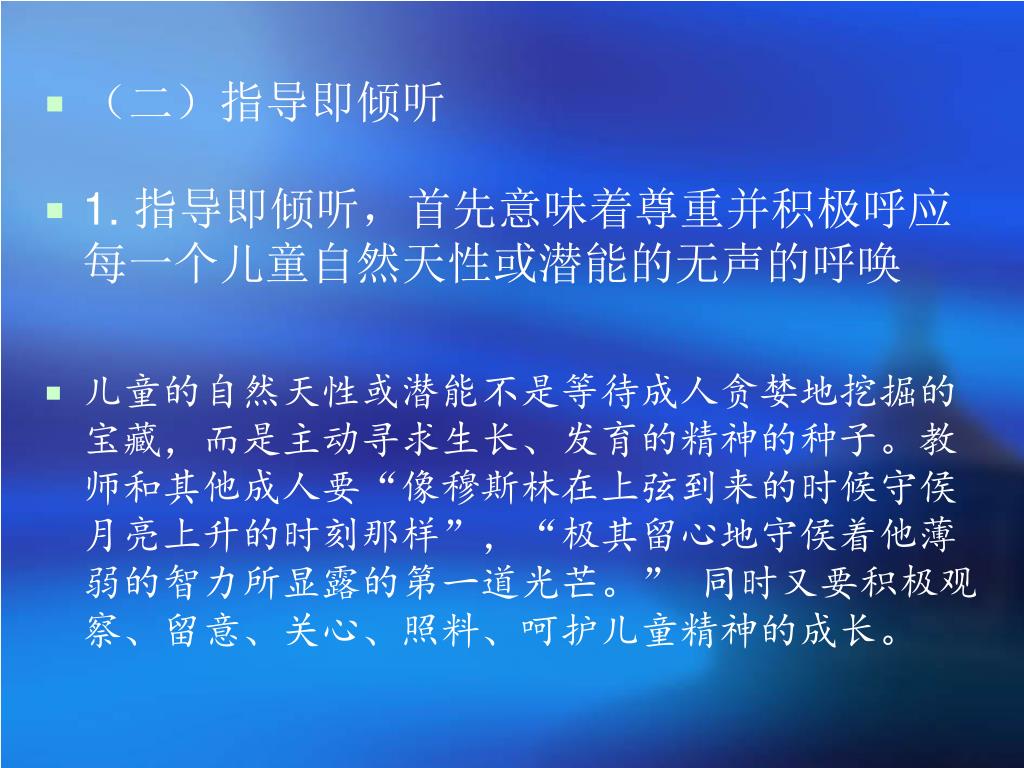 （二）指导即倾听

1. 指导即倾听，首先意味着尊重并积极呼应每一个儿童自然天性或潜能的无声的呼唤

儿童的自然天性或潜能不是等待成人贪婪地挖掘的宝藏，而是主动寻求生长、发育的精神的种子。教师和其他成人要“像穆斯林在上弦到来的时候守侯月亮上升的时刻那样”，“极其留心地守侯着他薄弱的智力所显露的第一道光芒。” 同时又要积极观察、留意、关心、照料、呵护儿童精神的成长。